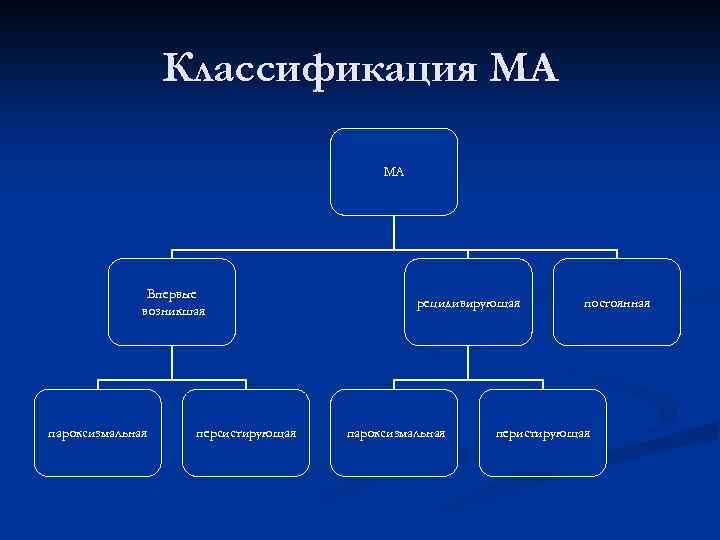 Классификация МА

МА

Впервые возникшая

рецидивирующая

постоянная

пароксизмальная

персистирующая

пароксизмальная

перистирующая